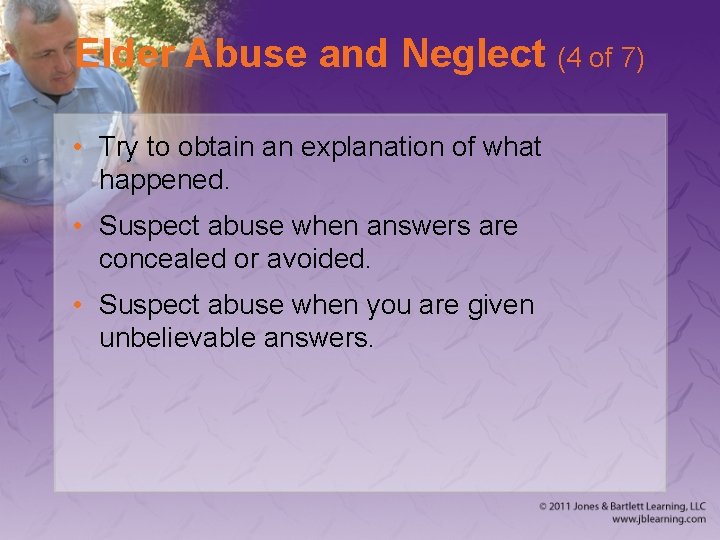 Elder Abuse and Neglect (4 of 7)

• Try to obtain an explanation of what happened.
• Suspect abuse when answers are concealed or avoided.
• Suspect abuse when you are given unbelievable answers.

© 2011 Jones & Bartlett Learning, LLC
www.jblearning.com